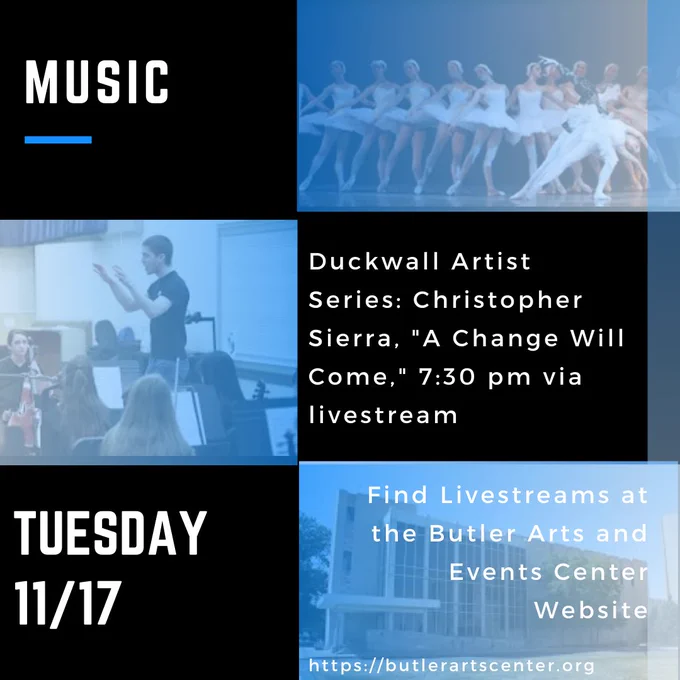 MUSIC

Duckwall Artist Series: Christopher Sierra, "A Change Will Come," 7:30 pm via livestream

TUESDAY 11/17

Find Livestreams at the Butler Arts and Events Center Website

https://butlerartscenter.org